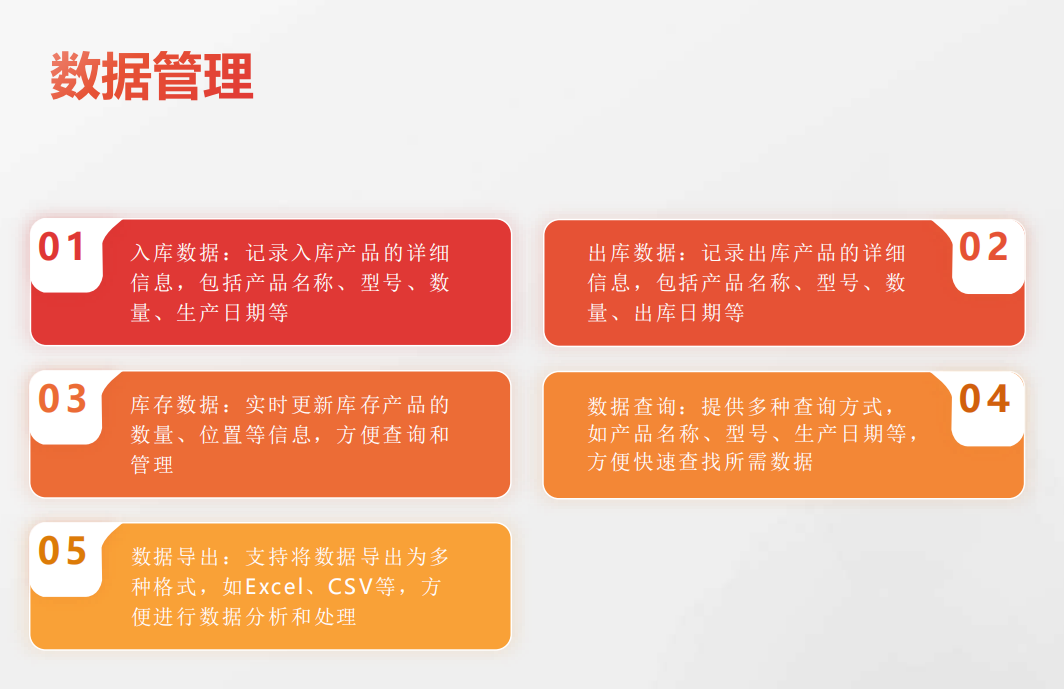 数据管理

01
入库数据：记录入库产品的详细信息，包括产品名称、型号、数量、生产日期等

02
出库数据：记录出库产品的详细信息，包括产品名称、型号、数量、出库日期等

03
库存数据：实时更新库存产品的数量、位置等信息，方便查询和管理

04
数据查询：提供多种查询方式，如产品名称、型号、生产日期等，方便快速查找所需数据

05
数据导出：支持将数据导出为多种格式，如Excel、CSV等，方便进行数据分析和处理